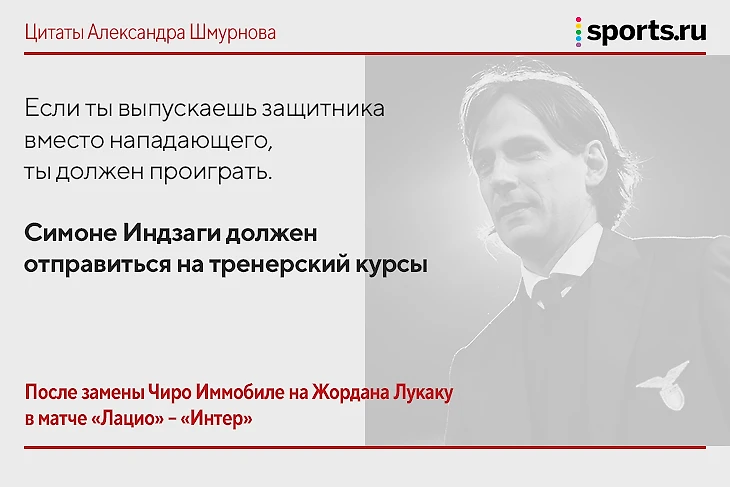 Цитаты Александра Шмурнова

sports.ru

Если ты выпускаешь защитника вместо нападающего, ты должен проиграть.

Симоне Индзаги должен отправиться на тренерский курсы

После замены Чиро Иммобиле на Жордана Лукаку в матче «Лацио» – «Интер»